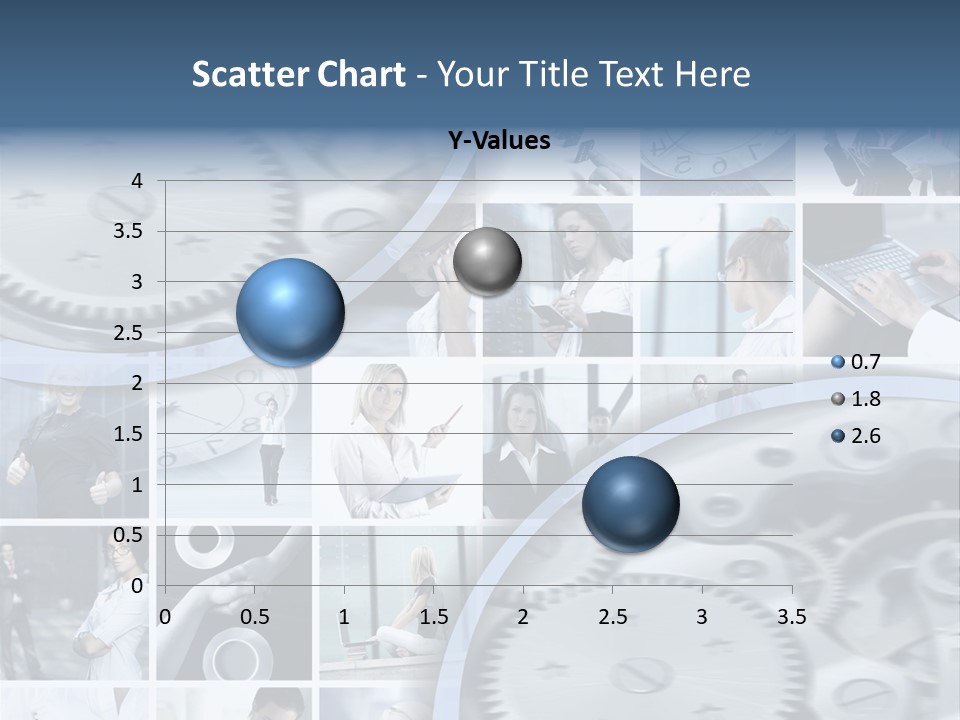 Scatter Chart - Your Title Text Here

Y-Values

4
3.5
3
2.5
2
1.5
1
0.5
0

0 0.5 1 1.5 2 2.5 3 3.5

0.7
1.8
2.6